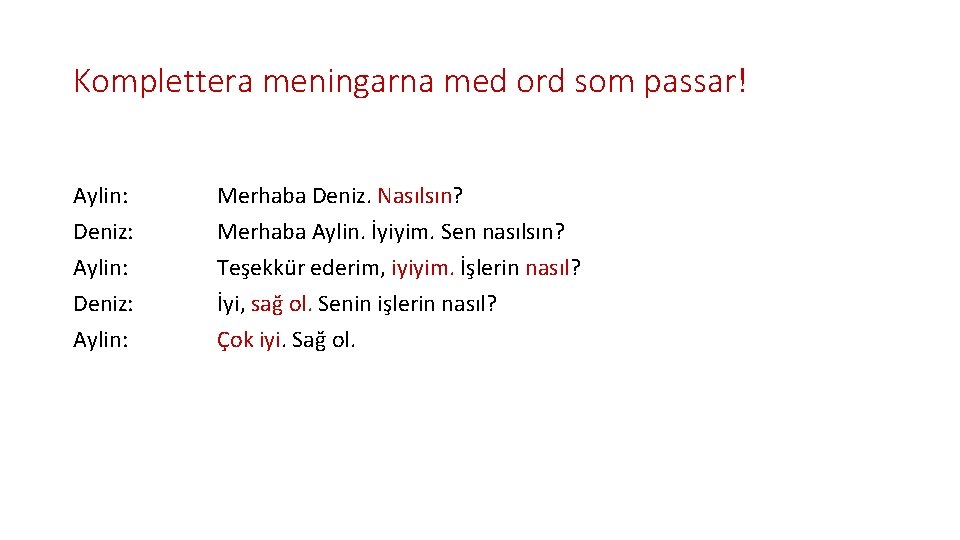 Komplettera meningarna med ord som passar!

Aylin: Merhaba Deniz. Nasılsın?
Deniz: Merhaba Aylin. İyiyim. Sen nasılsın?
Aylin: Teşekkür ederim, iyiyim. İşlerin nasıl?
Deniz: İyi, sağ ol. Senin işlerin nasıl?
Aylin: Çok iyi. Sağ ol.